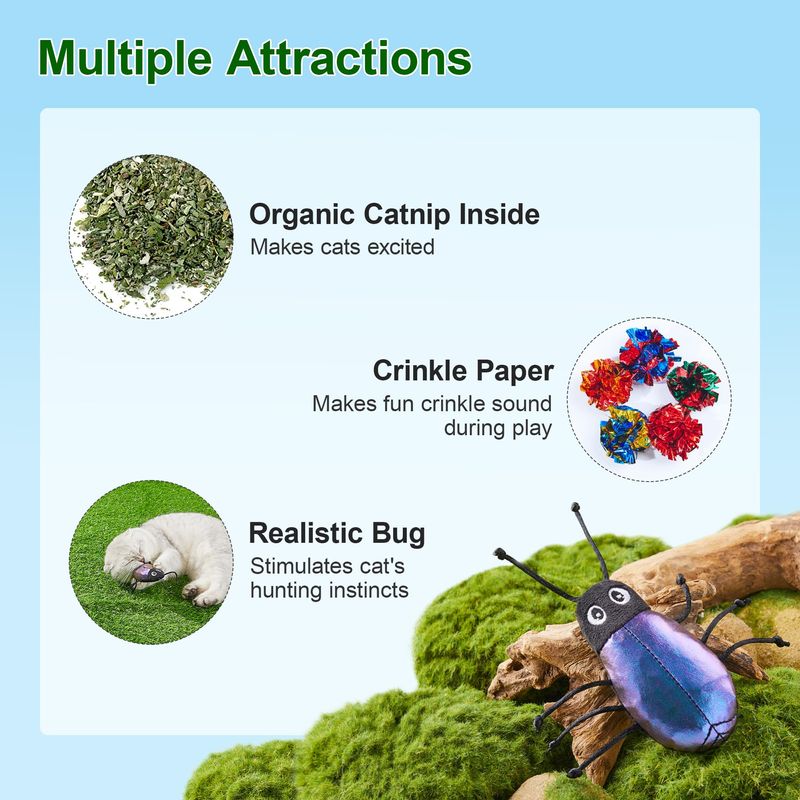 Multiple Attractions

Organic Catnip Inside
Makes cats excited

Crinkle Paper
Makes fun crinkle sound during play

Realistic Bug
Stimulates cat's hunting instincts